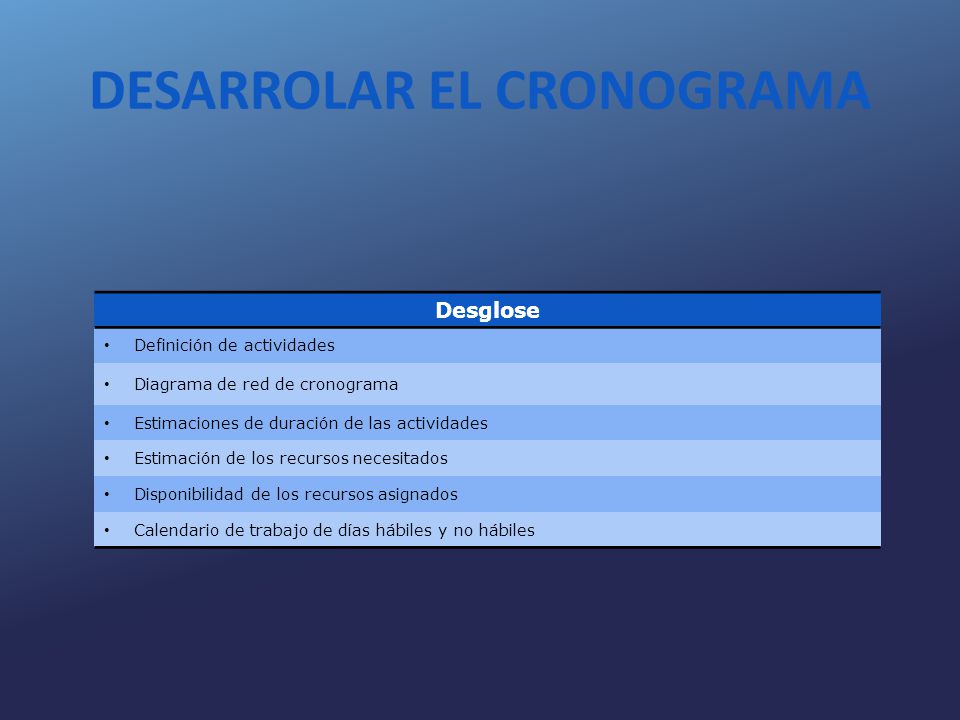 DESARROLAR EL CRONOGRAMA

| Desglose |
|---|
| • Definición de actividades |
| • Diagrama de red de cronograma |
| • Estimaciones de duración de las actividades |
| • Estimación de los recursos necesitados |
| • Disponibilidad de los recursos asignados |
| • Calendario de trabajo de días hábiles y no hábiles |